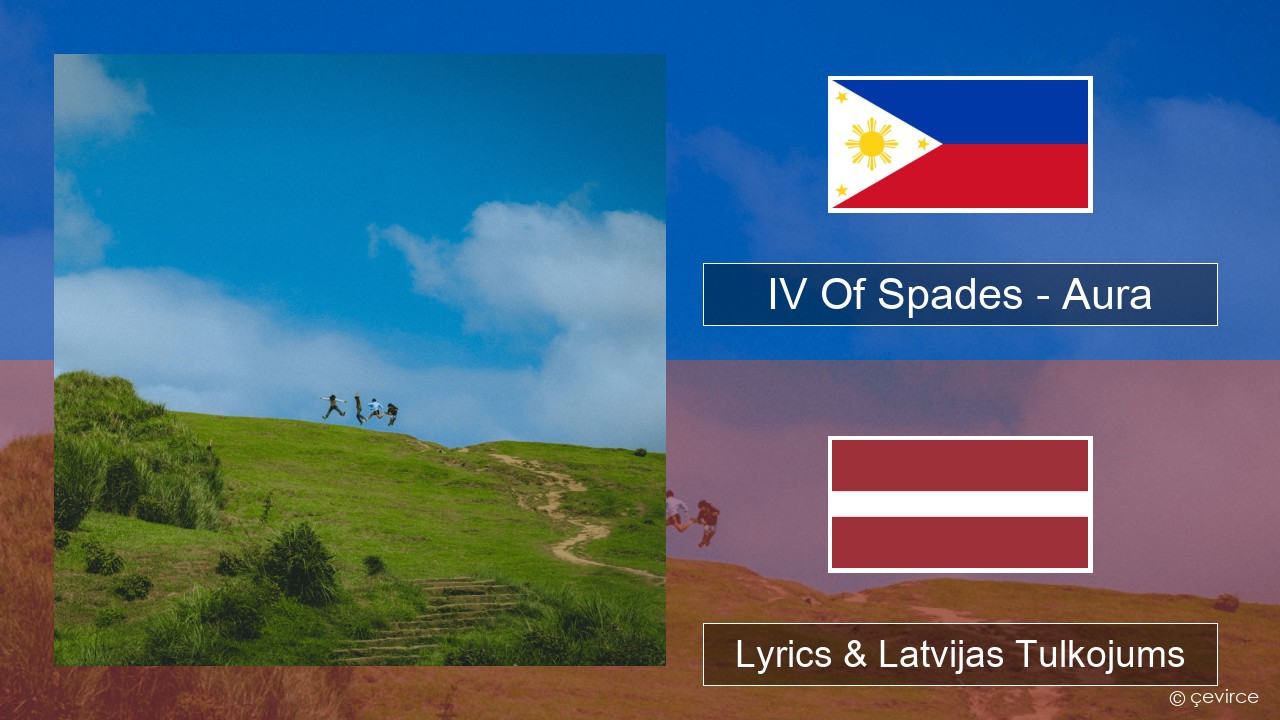 IV Of Spades - Aura

Lyrics & Latvijas Tulkojums

© çevirce